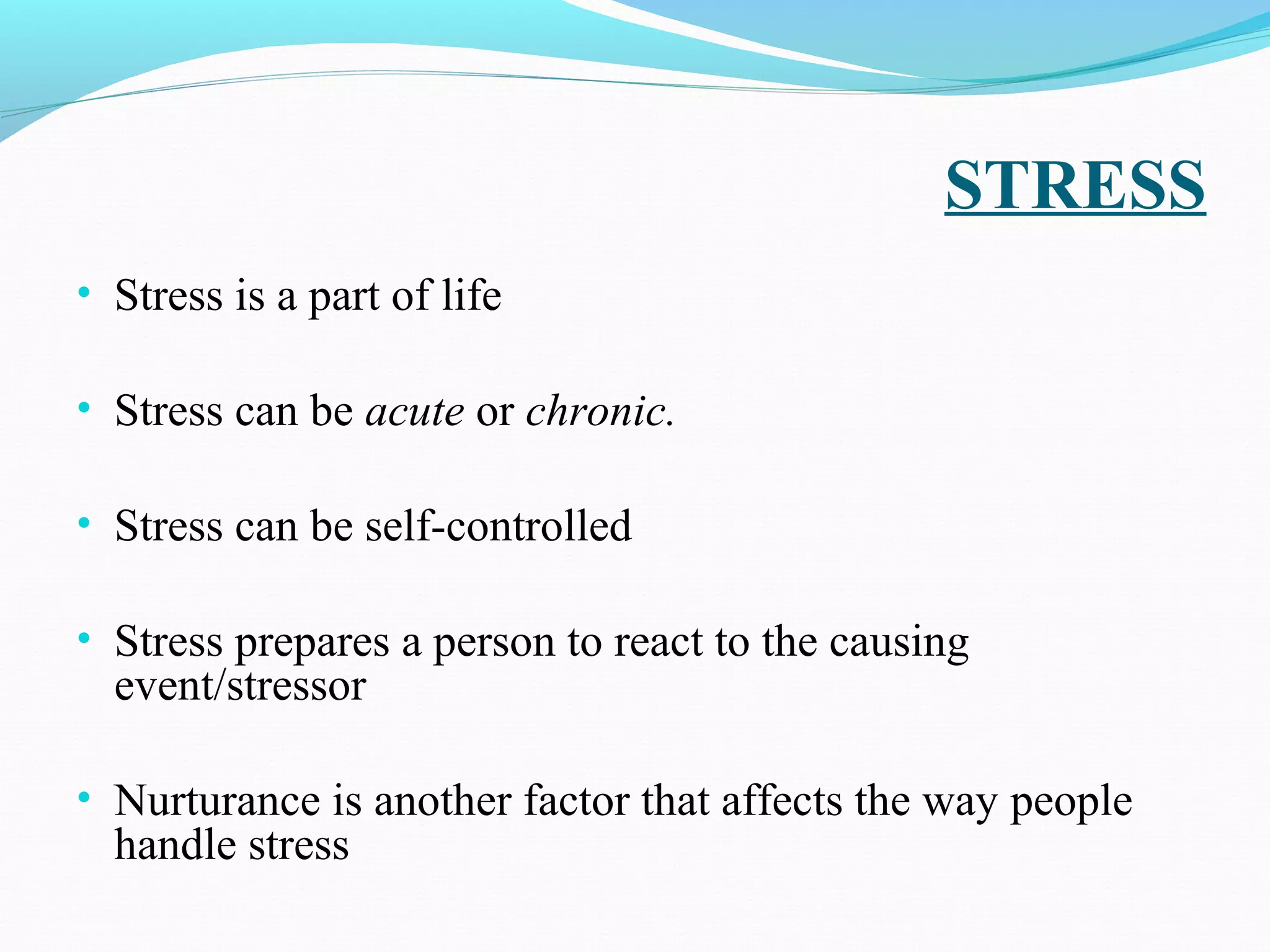 STRESS

• Stress is a part of life

• Stress can be acute or chronic.

• Stress can be self-controlled

• Stress prepares a person to react to the causing event/stressor

• Nurturance is another factor that affects the way people handle stress